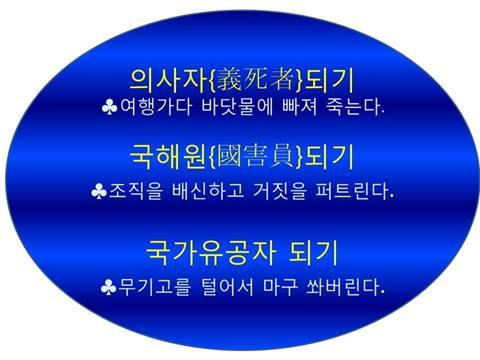 의사자{義死者}되기
♣여행가다 바닷물에 빠져 죽는다.

국해원{國害員}되기
♣조직을 배신하고 거짓을 퍼트린다.

국가유공자 되기
♣무기고를 털어서 마구 쏴버린다.